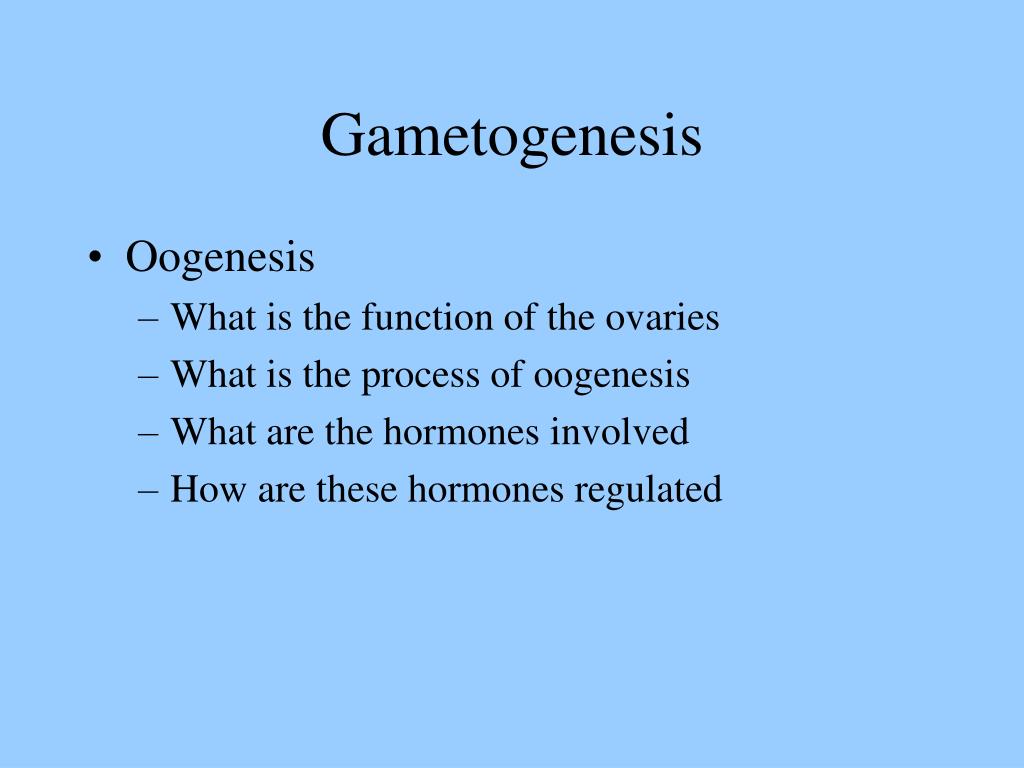 Gametogenesis

• Oogenesis
– What is the function of the ovaries
– What is the process of oogenesis
– What are the hormones involved
– How are these hormones regulated